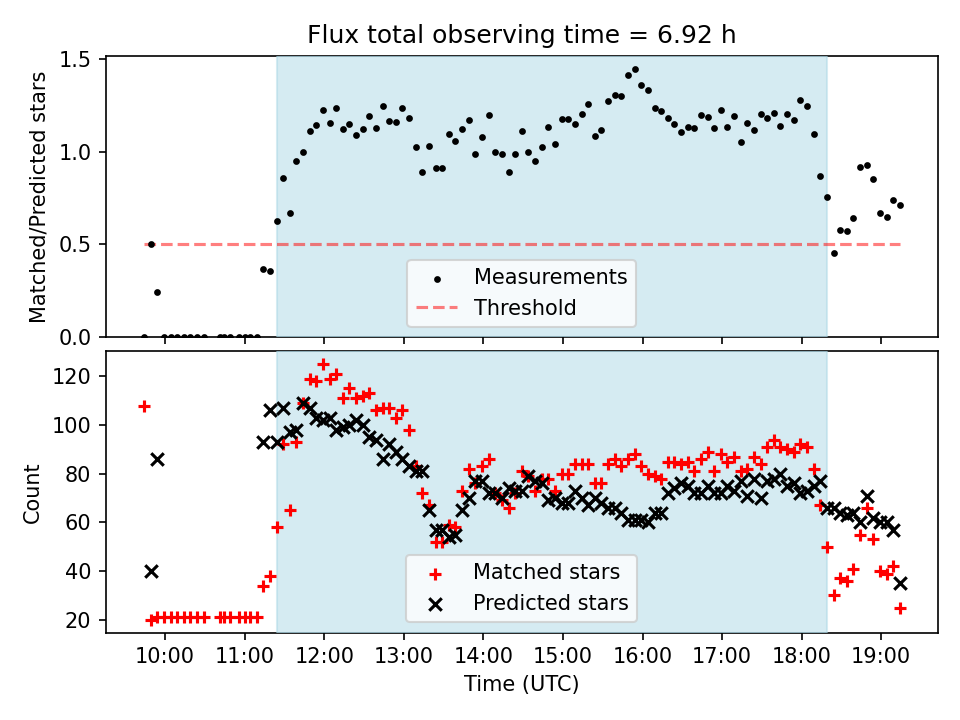 Flux total observing time = 6.92 h

Matched/Predicted stars

1.5
1.0
0.5
0.0

Measurements
Threshold

Count

120
100
80
60
40
20

Matched stars
Predicted stars

10:00 11:00 12:00 13:00 14:00 15:00 16:00 17:00 18:00 19:00

Time (UTC)